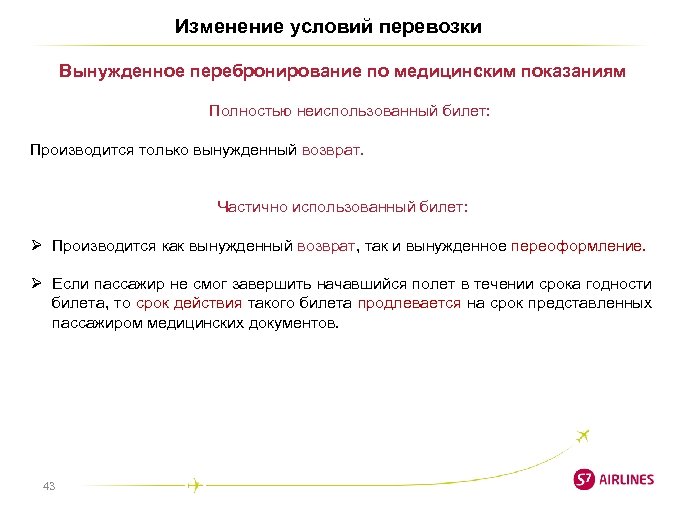 Изменение условий перевозки

Вынужденное перебронирование по медицинским показаниям

Полностью неиспользованный билет:

Производится только вынужденный возврат.

Частично использованный билет:

➢ Производится как вынужденный возврат, так и вынужденное переоформление.

➢ Если пассажир не смог завершить начавшийся полет в течении срока годности билета, то срок действия такого билета продлевается на срок представленных пассажиром медицинских документов.

43

S7 AIRLINES